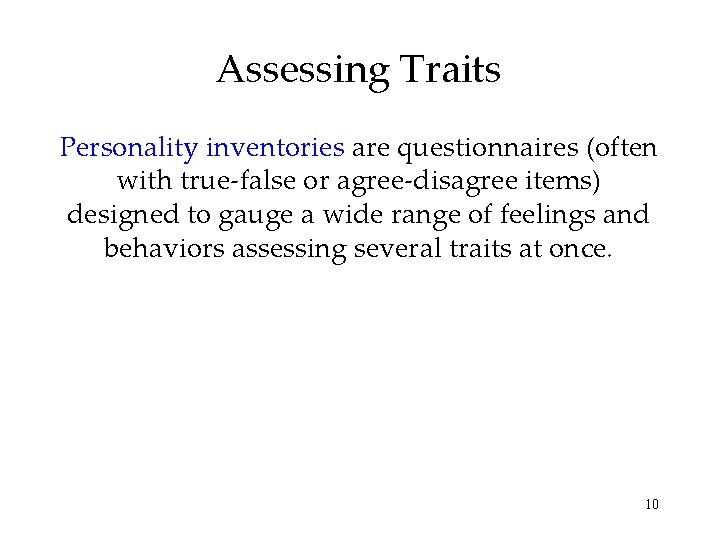 Assessing Traits

Personality inventories are questionnaires (often with true-false or agree-disagree items) designed to gauge a wide range of feelings and behaviors assessing several traits at once.

10